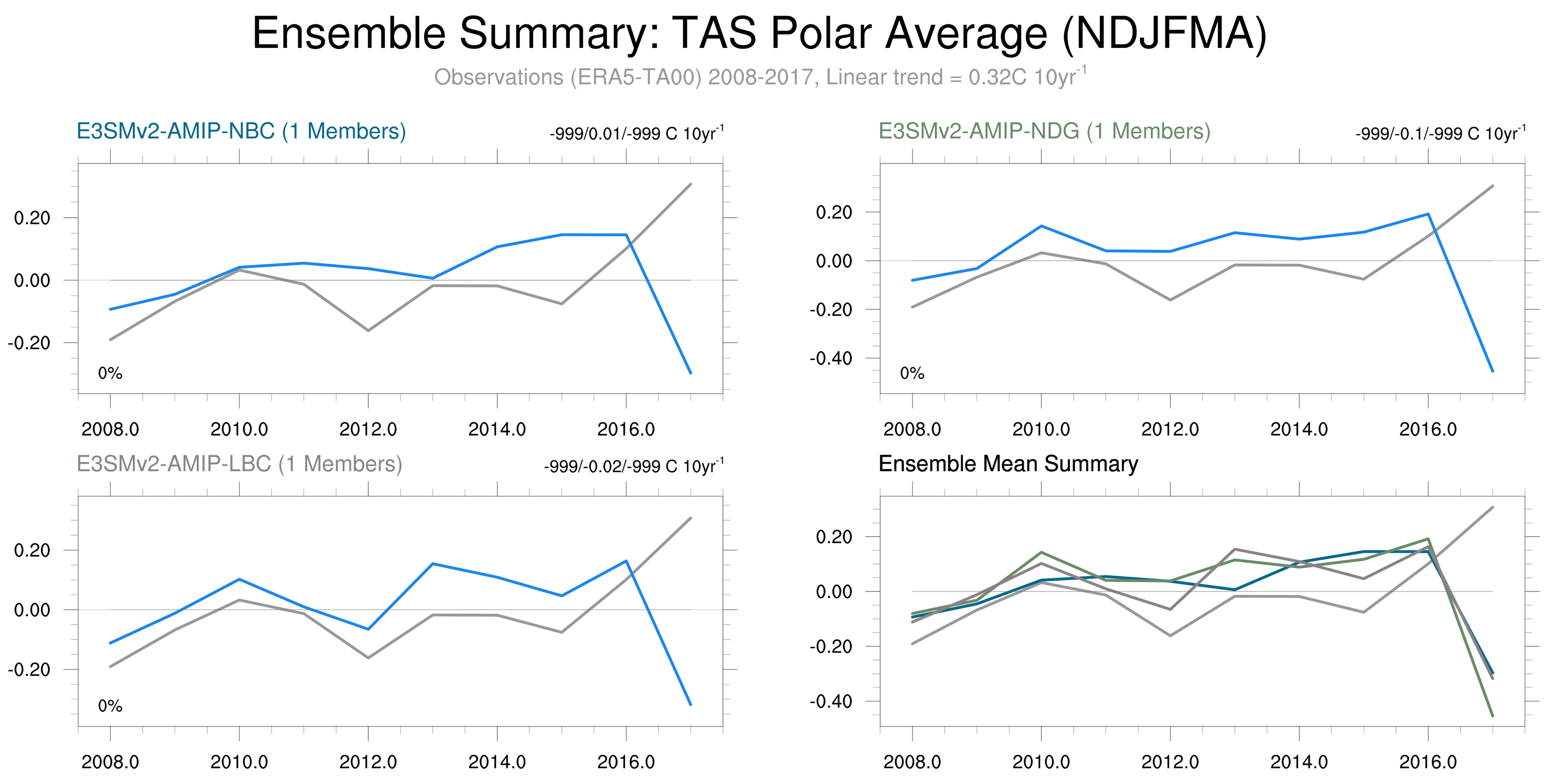 Ensemble Summary: TAS Polar Average (NDJFMA)

Observations (ERA5-TA00) 2008-2017, Linear trend = 0.32C 10yr$^{-1}$

E3SMv2-AMIP-NBC (1 Members)

-999/0.01/-999 C 10yr$^{-1}$

0.20
0.00
-0.20
0%

2008.0 2010.0 2012.0 2014.0 2016.0

E3SMv2-AMIP-NDG (1 Members)

-999/-0.1/-999 C 10yr$^{-1}$

0.20
0.00
-0.20
-0.40
0%

2008.0 2010.0 2012.0 2014.0 2016.0

E3SMv2-AMIP-LBC (1 Members)

-999/-0.02/-999 C 10yr$^{-1}$

0.20
0.00
-0.20
0%

2008.0 2010.0 2012.0 2014.0 2016.0

Ensemble Mean Summary

0.20
0.00
-0.20
-0.40

2008.0 2010.0 2012.0 2014.0 2016.0